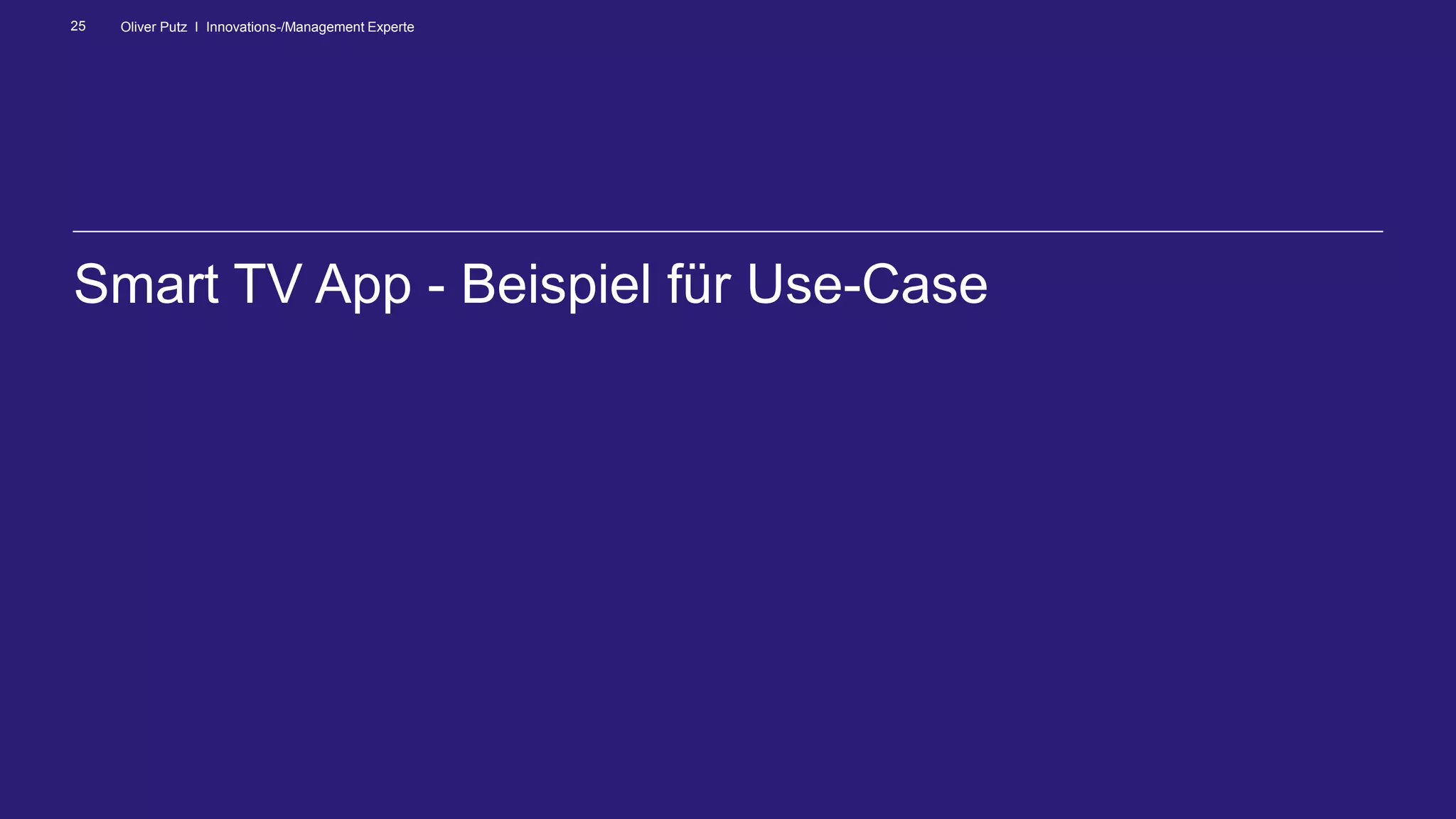 25 Oliver Putz I Innovations-/Management Experte

Smart TV App - Beispiel für Use-Case